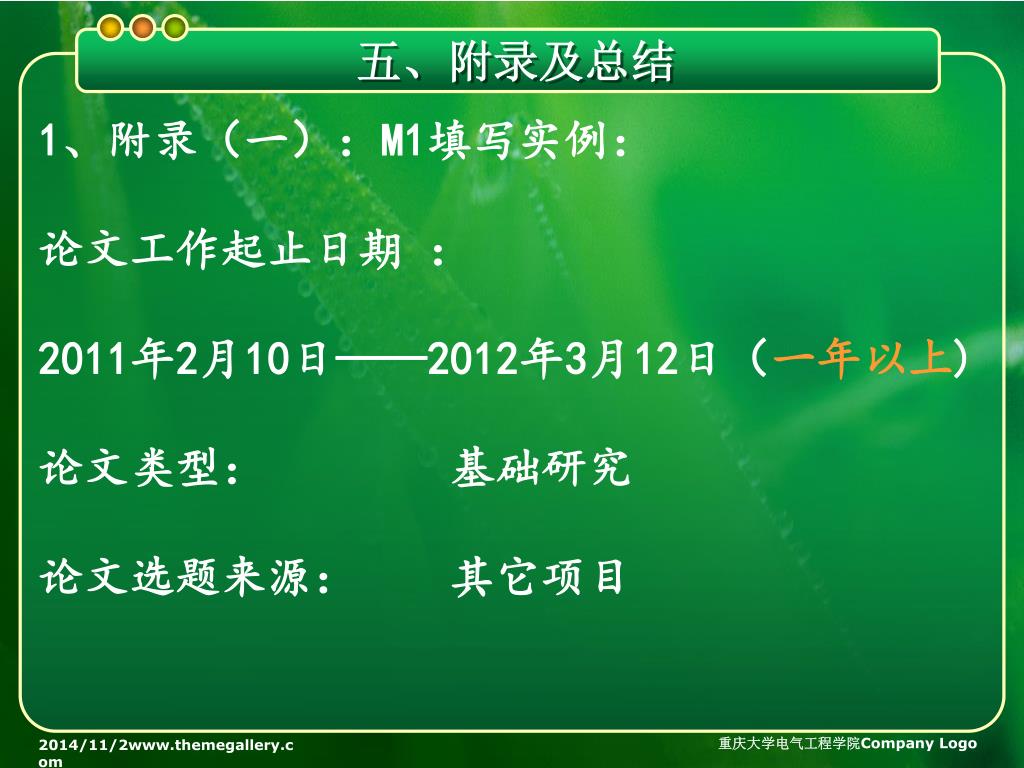 五、附录及总结

1、附录（一）：M1填写实例：

论文工作起止日期 ：

2011年2月10日——2012年3月12日（一年以上）

论文类型：　　　基础研究

论文选题来源：　其它项目

2014/11/2www.themegallery.com

重庆大学电气工程学院Company Logo